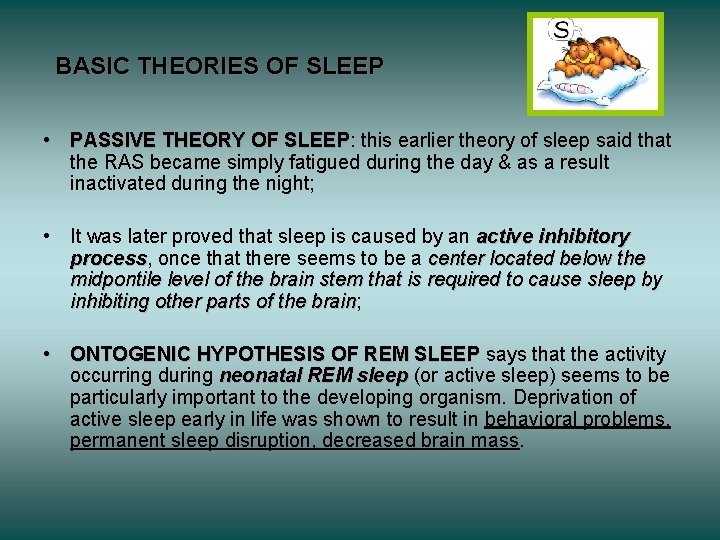 BASIC THEORIES OF SLEEP

S

• PASSIVE THEORY OF SLEEP: this earlier theory of sleep said that the RAS became simply fatigued during the day & as a result inactivated during the night;

• It was later proved that sleep is caused by an active inhibitory process, once that there seems to be a center located below the midpontile level of the brain stem that is required to cause sleep by inhibiting other parts of the brain;

• ONTOGENIC HYPOTHESIS OF REM SLEEP says that the activity occurring during neonatal REM sleep (or active sleep) seems to be particularly important to the developing organism. Deprivation of active sleep early in life was shown to result in behavioral problems, permanent sleep disruption, decreased brain mass.